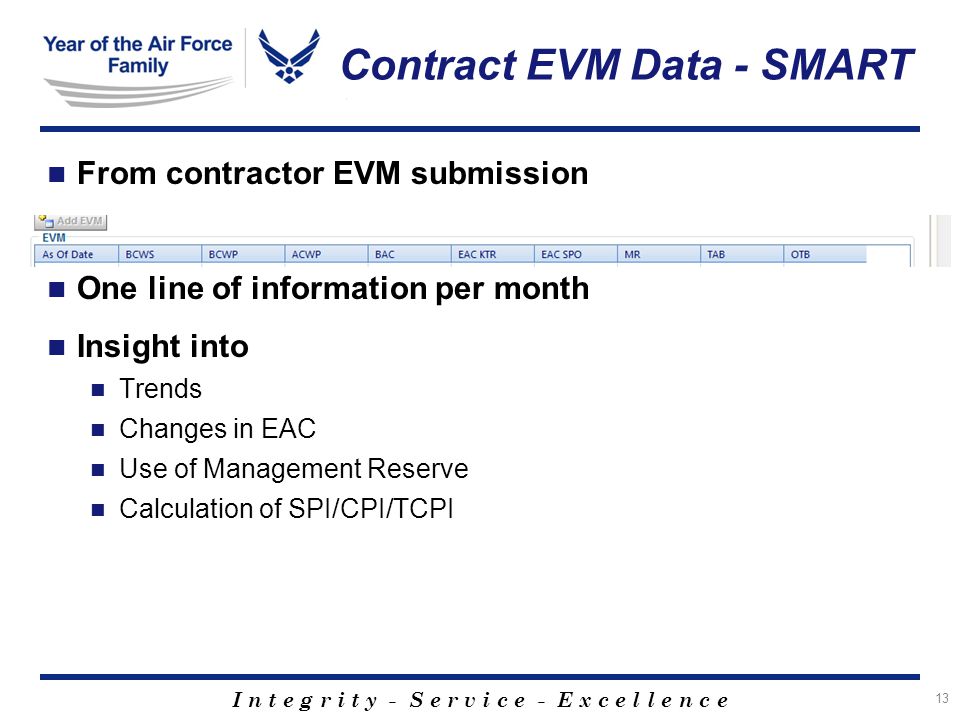 Year of the Air Force Family

Contract EVM Data - SMART

From contractor EVM submission

Add EVM

EVM

| As Of Date | BCWS | BCWP | ACWP | BAC | EAC KTR | EAC SPO | MR | TAB | OTB |
|---|---|---|---|---|---|---|---|---|---|

One line of information per month

Insight into

Trends

Changes in EAC

Use of Management Reserve

Calculation of SPI/CPI/TCPI

Integrity - Service - Excellence

13